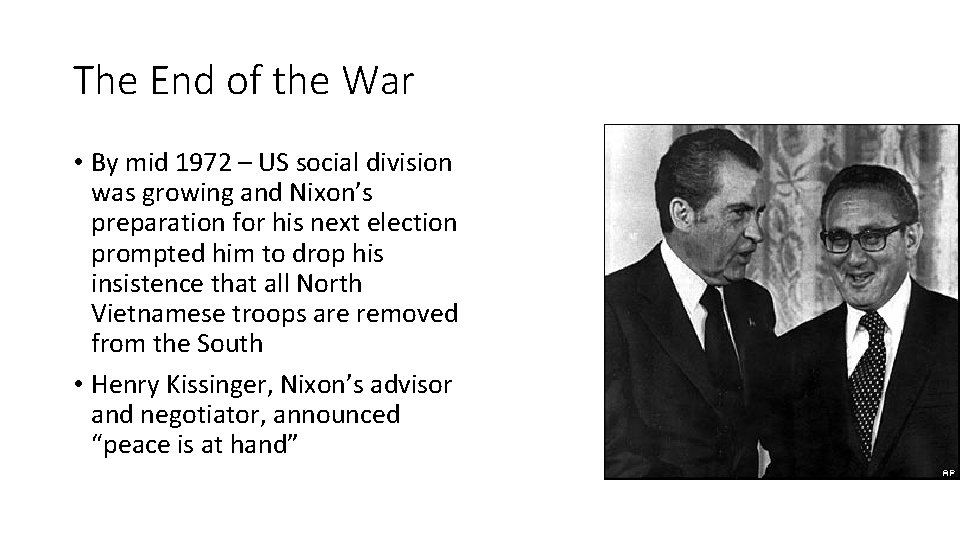 The End of the War

• By mid 1972 – US social division was growing and Nixon's preparation for his next election prompted him to drop his insistence that all North Vietnamese troops are removed from the South

• Henry Kissinger, Nixon's advisor and negotiator, announced "peace is at hand"

AP